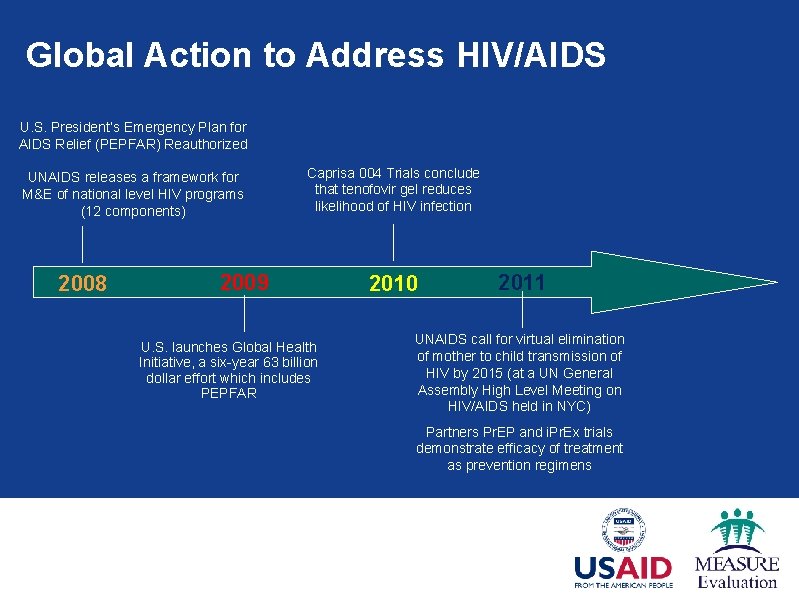 Global Action to Address HIV/AIDS

U.S. President's Emergency Plan for AIDS Relief (PEPFAR) Reauthorized

UNAIDS releases a framework for M&E of national level HIV programs (12 components)

Caprisa 004 Trials conclude that tenofovir gel reduces likelihood of HIV infection

2008

2009

2010

2011

U.S. launches Global Health Initiative, a six-year 63 billion dollar effort which includes PEPFAR

UNAIDS call for virtual elimination of mother to child transmission of HIV by 2015 (at a UN General Assembly High Level Meeting on HIV/AIDS held in NYC)

Partners PrEP and iPrEx trials demonstrate efficacy of treatment as prevention regimens

USAID
FROM THE AMERICAN PEOPLE

MEASURE
Evaluation